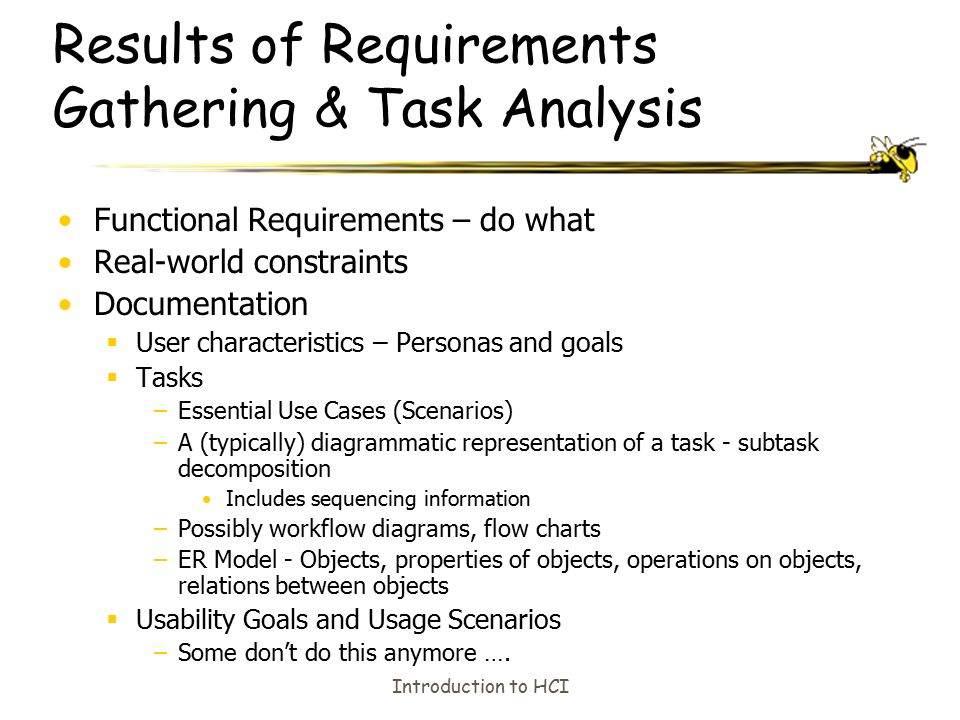 Results of Requirements Gathering & Task Analysis

• Functional Requirements – do what
• Real-world constraints
• Documentation
  ▪ User characteristics – Personas and goals
  ▪ Tasks
    – Essential Use Cases (Scenarios)
    – A (typically) diagrammatic representation of a task - subtask decomposition
      • Includes sequencing information
    – Possibly workflow diagrams, flow charts
    – ER Model - Objects, properties of objects, operations on objects, relations between objects
  ▪ Usability Goals and Usage Scenarios
    – Some don't do this anymore ….

Introduction to HCI